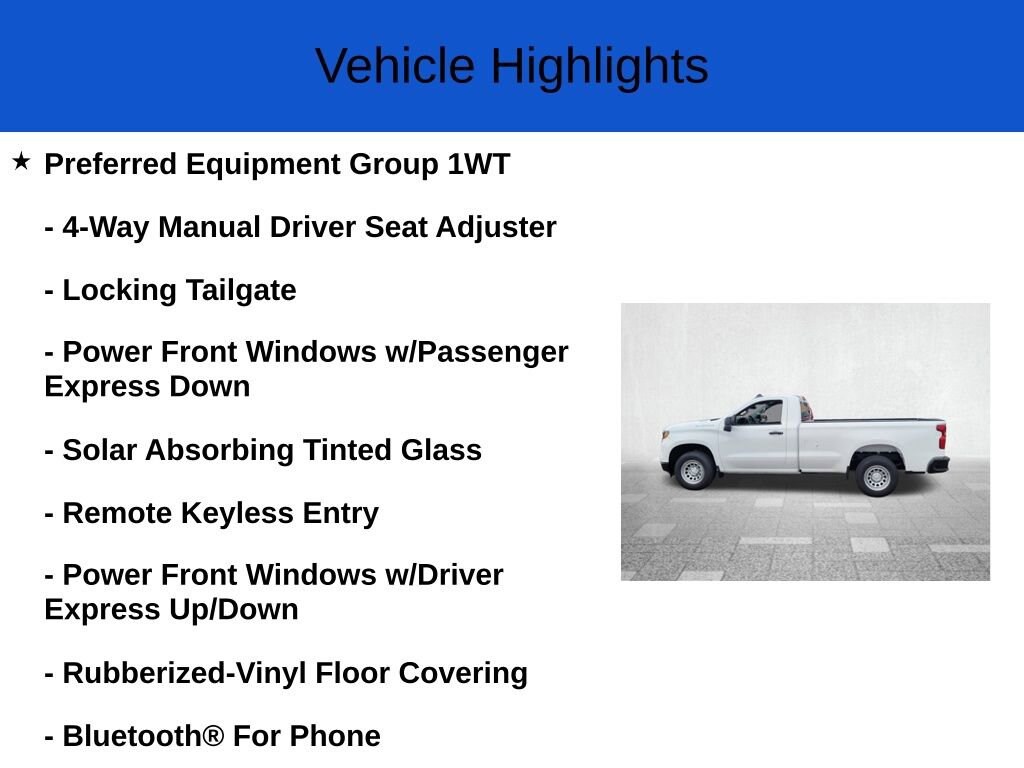 Vehicle Highlights

★ Preferred Equipment Group 1WT

- 4-Way Manual Driver Seat Adjuster

- Locking Tailgate

- Power Front Windows w/Passenger Express Down

- Solar Absorbing Tinted Glass

- Remote Keyless Entry

- Power Front Windows w/Driver Express Up/Down

- Rubberized-Vinyl Floor Covering

- Bluetooth® For Phone